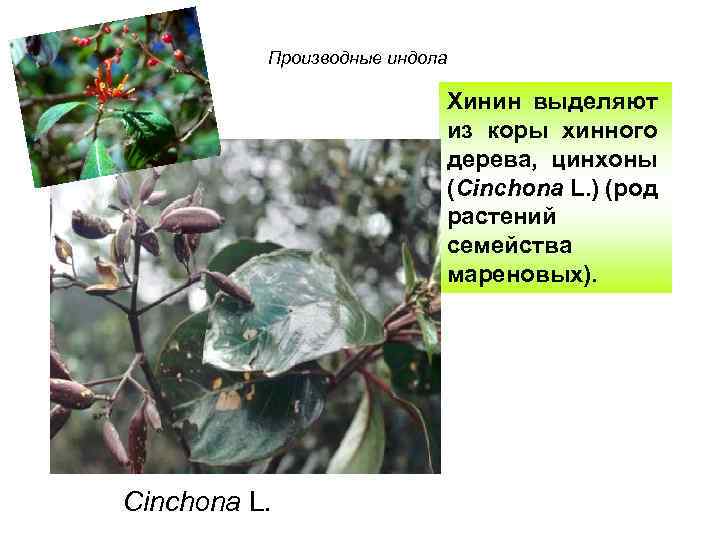 Производные индола

Хинин выделяют из коры хинного дерева, цинхоны (Cinchona L.) (род растений семейства мареновых).

Cinchona L.